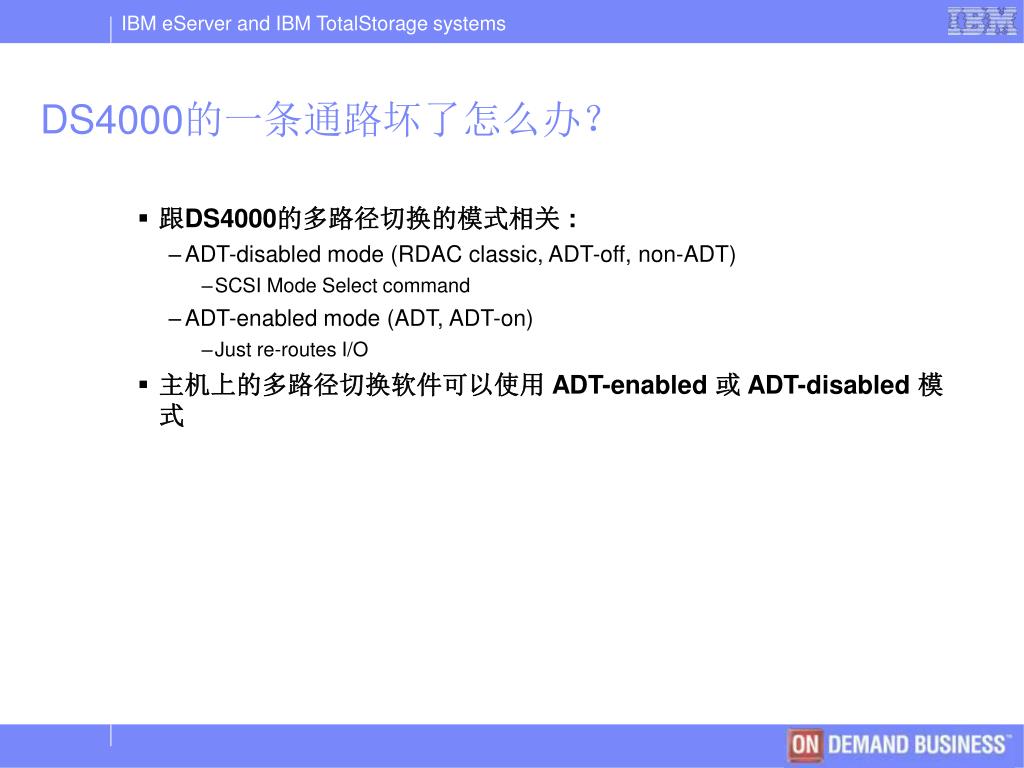 IBM eServer and IBM TotalStorage systems

IBM

DS4000的一条通路坏了怎么办?

▪ 跟DS4000的多路径切换的模式相关 :

– ADT-disabled mode (RDAC classic, ADT-off, non-ADT)

– SCSI Mode Select command

– ADT-enabled mode (ADT, ADT-on)

– Just re-routes I/O

▪ 主机上的多路径切换软件可以使用 ADT-enabled 或 ADT-disabled 模式

ON DEMAND BUSINESS